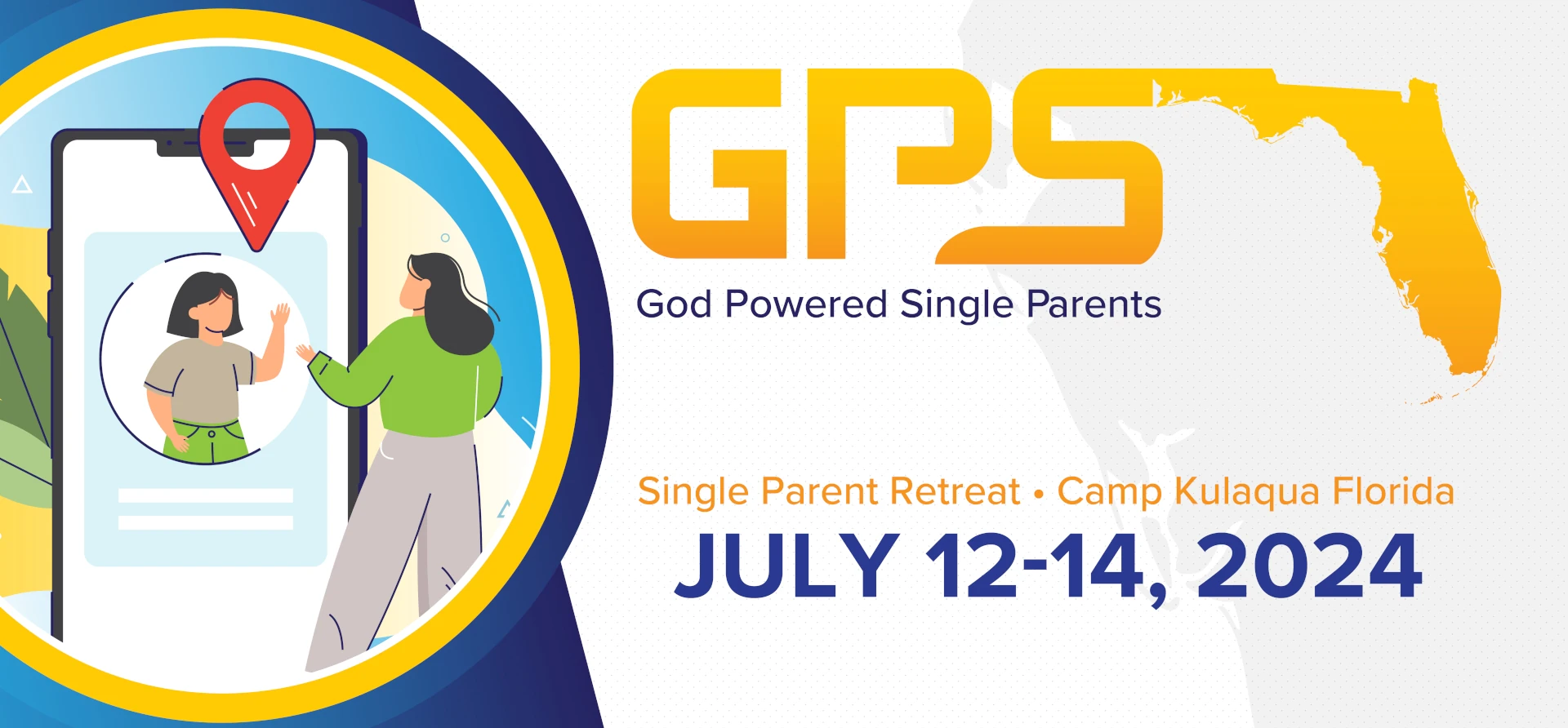 GPS
God Powered Single Parents

Single Parent Retreat • Camp Kulaqua Florida
JULY 12-14, 2024